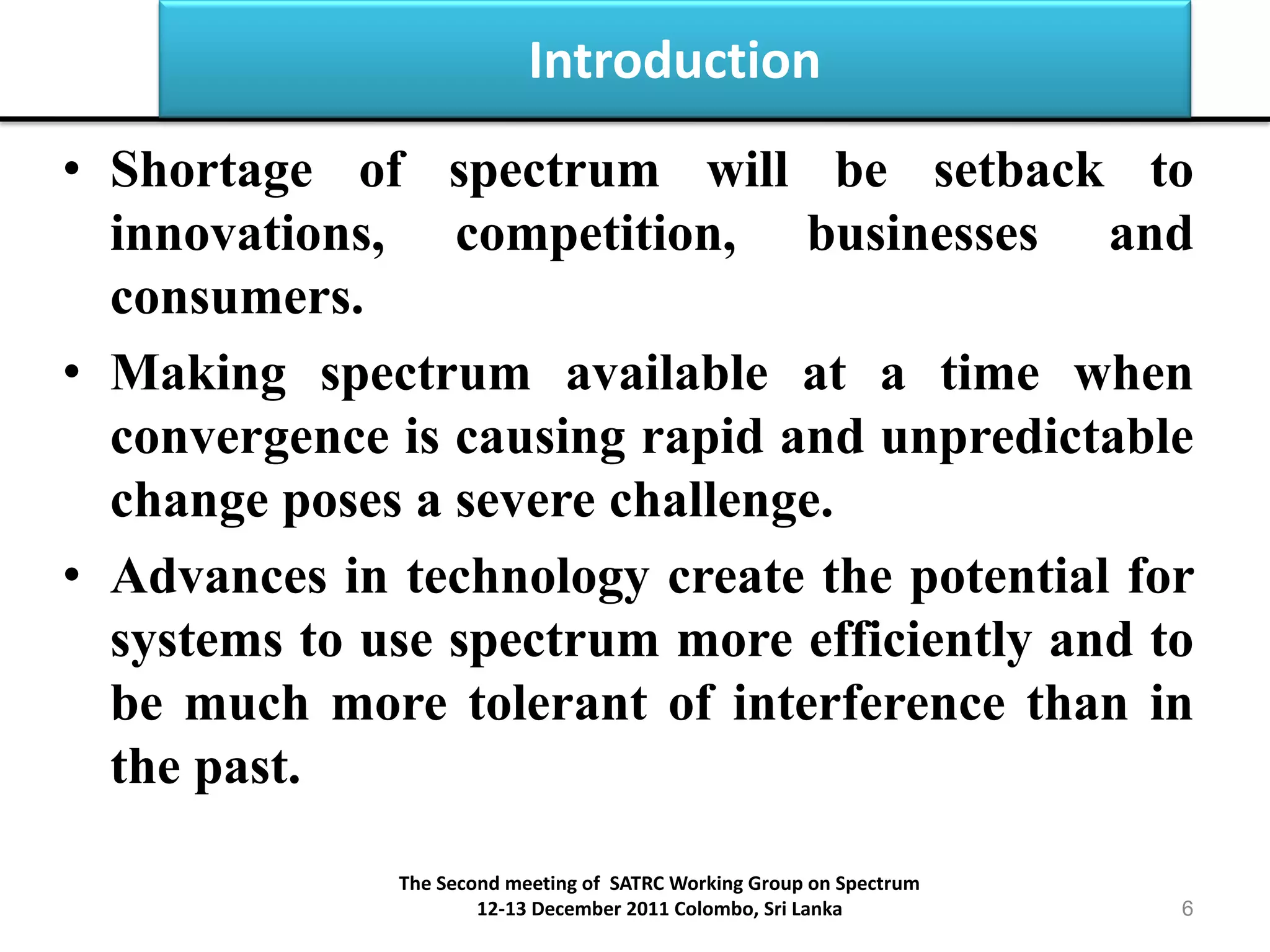 Introduction

• Shortage of spectrum will be setback to innovations, competition, businesses and consumers.

• Making spectrum available at a time when convergence is causing rapid and unpredictable change poses a severe challenge.

• Advances in technology create the potential for systems to use spectrum more efficiently and to be much more tolerant of interference than in the past.

The Second meeting of SATRC Working Group on Spectrum
12-13 December 2011 Colombo, Sri Lanka

6